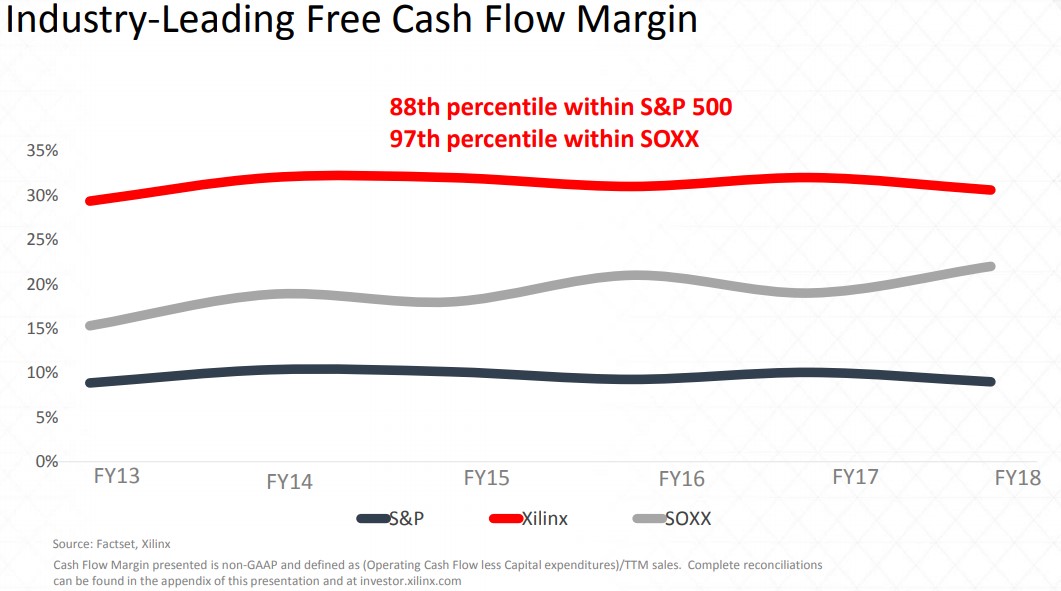 Industry-Leading Free Cash Flow Margin

88th percentile within S&P 500
97th percentile within SOXX

35%
30%
25%
20%
15%
10%
5%
0%

FY13
FY14
FY15
FY16
FY17
FY18

S&P
Xilinx
SOXX

Source: Factset, Xilinx

Cash Flow Margin presented is non-GAAP and defined as (Operating Cash Flow less Capital expenditures)/TTM sales. Complete reconciliations can be found in the appendix of this presentation and at investor.xilinx.com